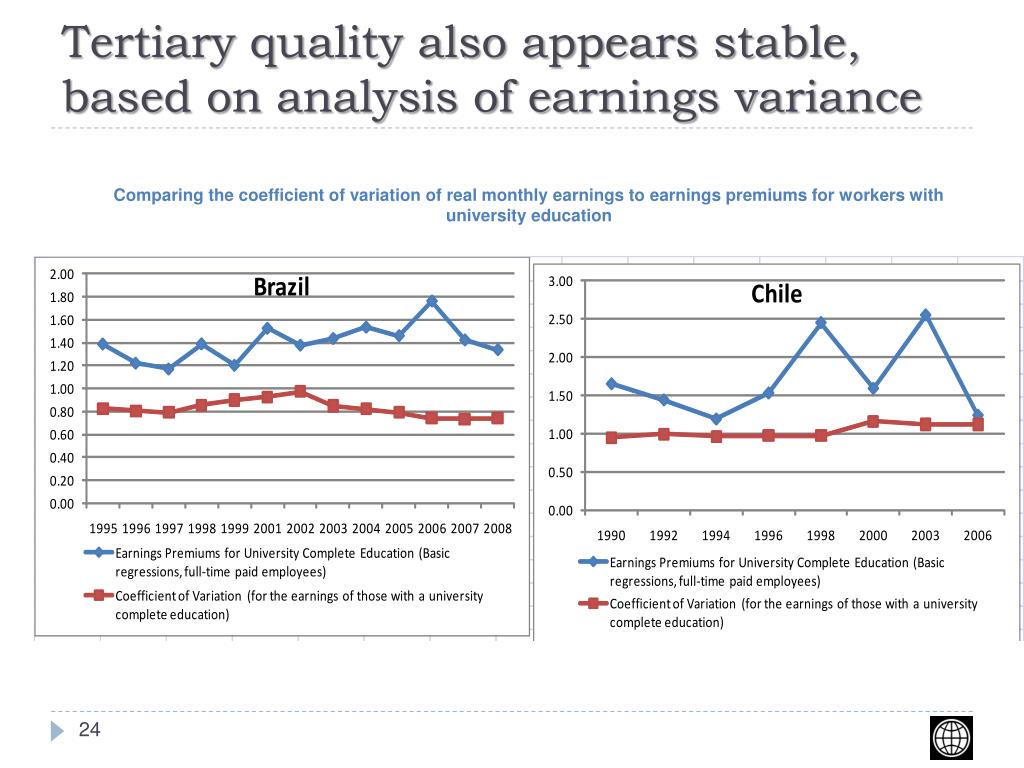 Tertiary quality also appears stable, based on analysis of earnings variance

Comparing the coefficient of variation of real monthly earnings to earnings premiums for workers with university education

Brazil

2.00
1.80
1.60
1.40
1.20
1.00
0.80
0.60
0.40
0.20
0.00

1995 1996 1997 1998 1999 2001 2002 2003 2004 2005 2006 2007 2008

Earnings Premiums for University Complete Education (Basic regressions, full-time paid employees)

Coefficient of Variation (for the earnings of those with a university complete education)

Chile

3.00
2.50
2.00
1.50
1.00
0.50
0.00

1990 1992 1994 1996 1998 2000 2003 2006

Earnings Premiums for University Complete Education (Basic regressions, full-time paid employees)

Coefficient of Variation (for the earnings of those with a university complete education)

24